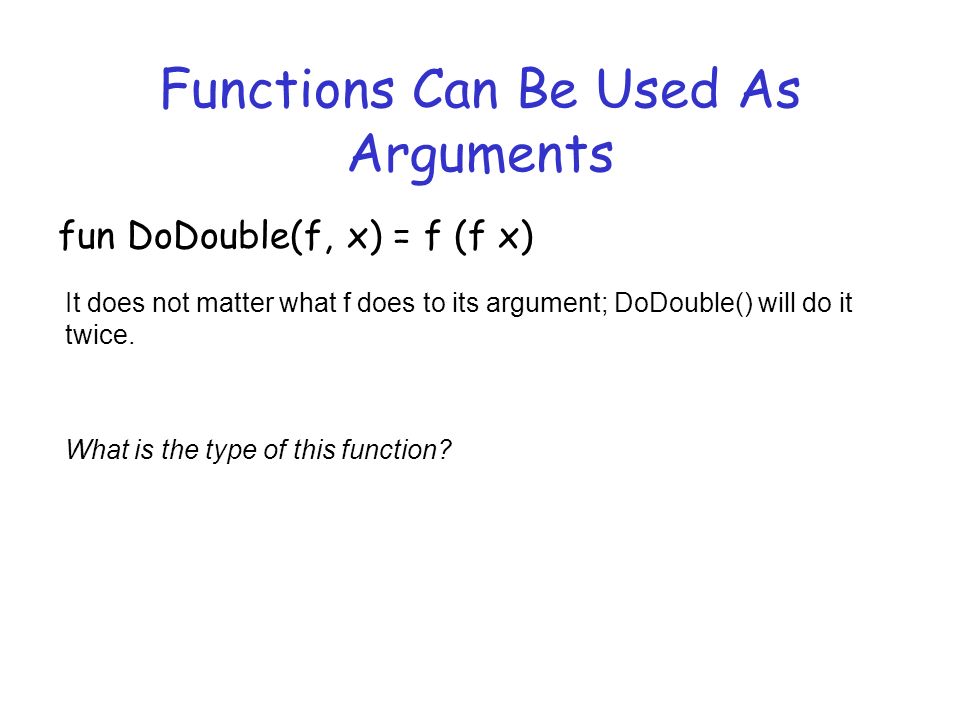 Functions Can Be Used As Arguments

fun DoDouble(f, x) = f (f x)

It does not matter what f does to its argument; DoDouble() will do it twice.

What is the type of this function?